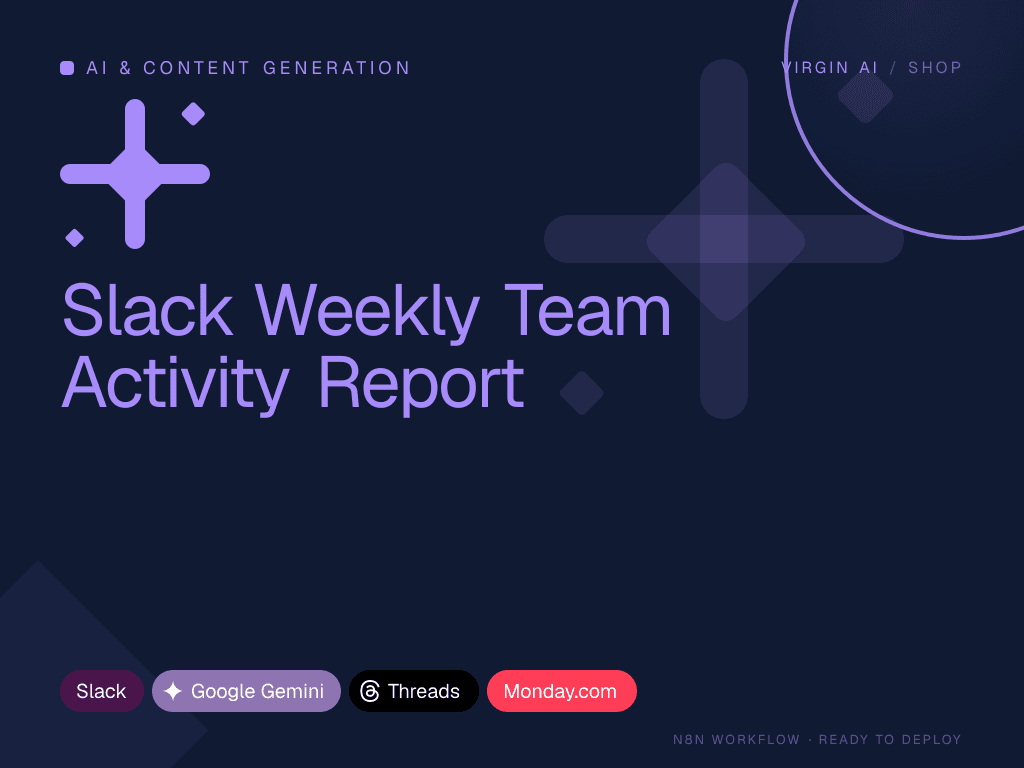 AI & CONTENT GENERATION

VIRGIN AI / SHOP

Slack Weekly Team Activity Report

Slack Google Gemini Threads Monday.com

N8N WORKFLOW · READY TO DEPLOY